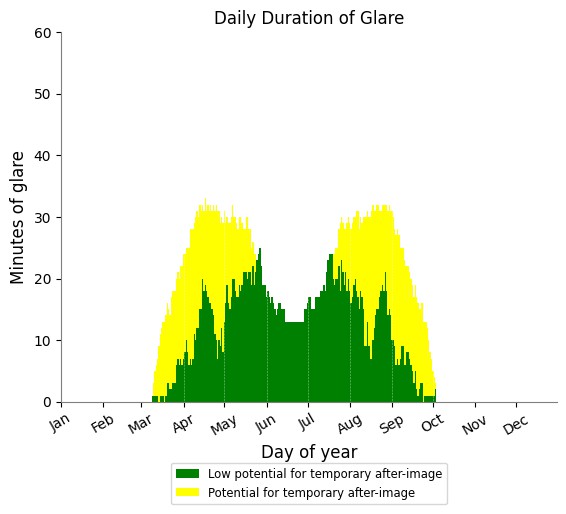 Daily Duration of Glare

Minutes of glare

60
50
40
30
20
10
0

Jan Feb Mar Apr May Jun Jul Aug Sep Oct Nov Dec

Day of year

Low potential for temporary after-image
Potential for temporary after-image